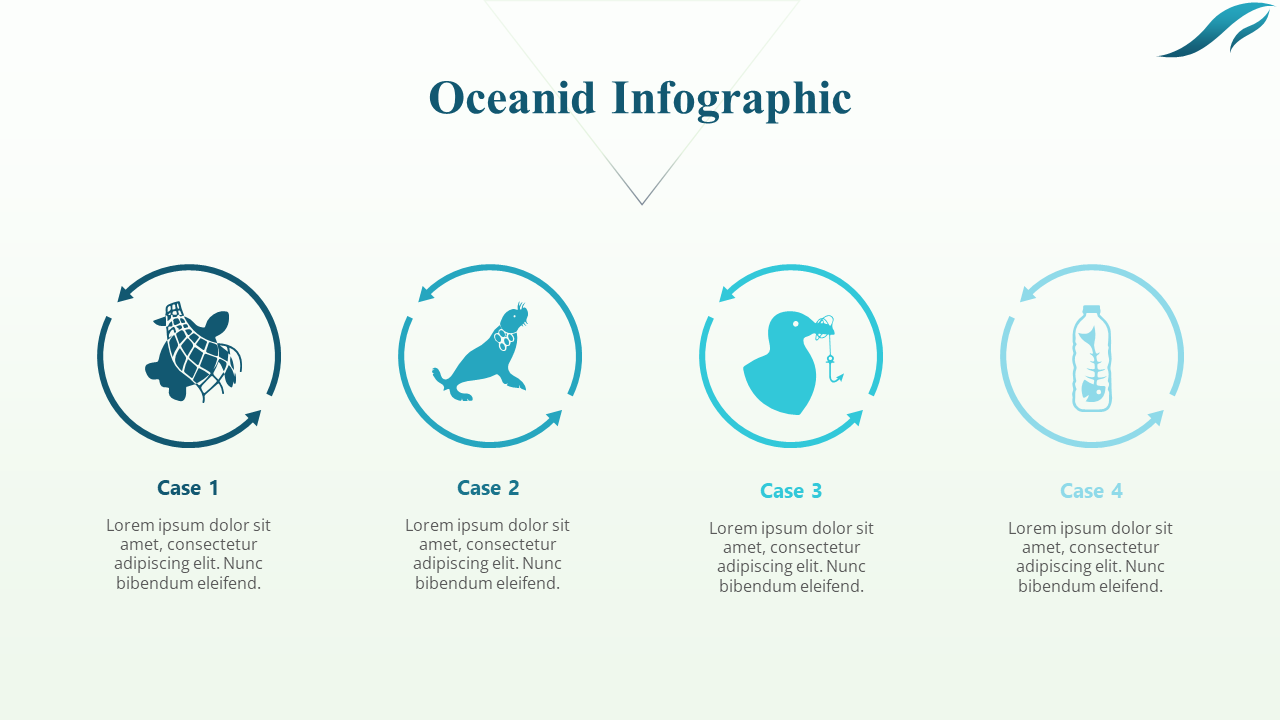 Oceanid Infographic

Case 1

Lorem ipsum dolor sit amet, consectetur adipiscing elit. Nunc bibendum eleifend.

Case 2

Lorem ipsum dolor sit amet, consectetur adipiscing elit. Nunc bibendum eleifend.

Case 3

Lorem ipsum dolor sit amet, consectetur adipiscing elit. Nunc bibendum eleifend.

Case 4

Lorem ipsum dolor sit amet, consectetur adipiscing elit. Nunc bibendum eleifend.